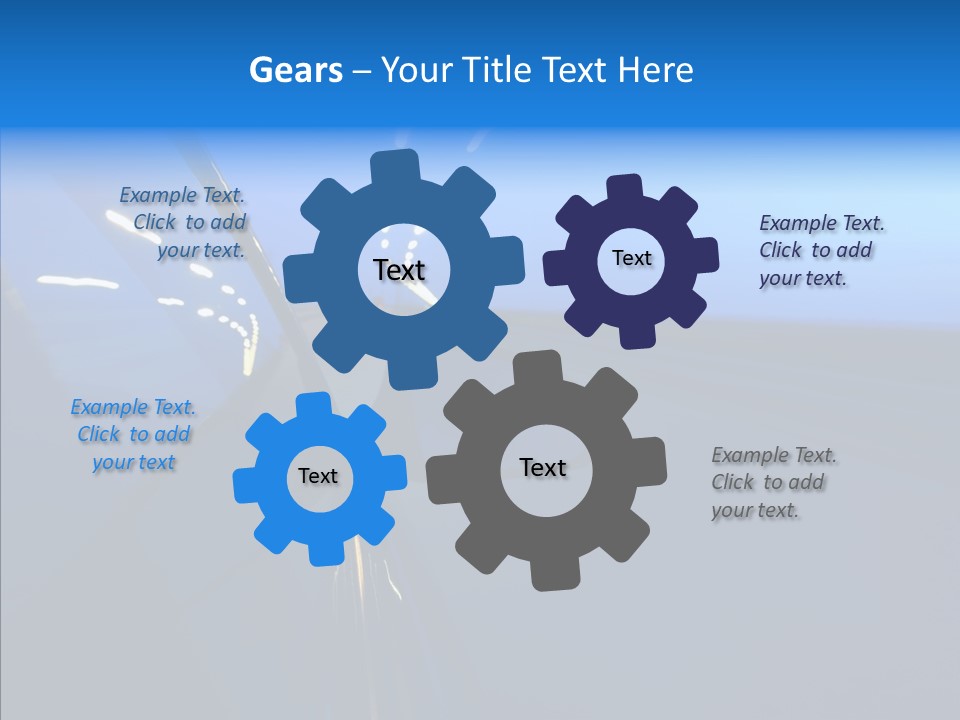 Gears – Your Title Text Here

Example Text. Click to add your text.

Text

Text

Example Text. Click to add your text.

Example Text. Click to add your text

Text

Text

Example Text. Click to add your text.